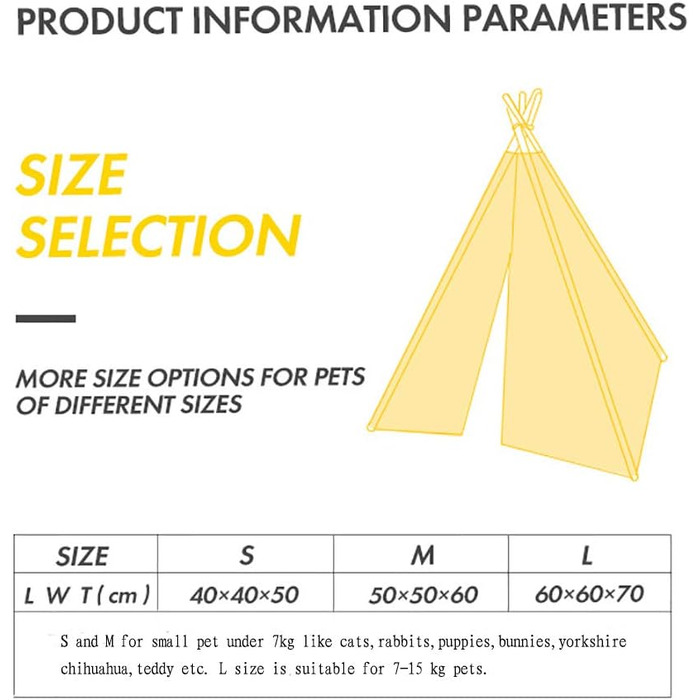 PRODUCT INFORMATION PARAMETERS

SIZE SELECTION

MORE SIZE OPTIONS FOR PETS OF DIFFERENT SIZES

| SIZE | S | M | L |
|---|---|---|---|
| L W T ( cm ) | 40×40×50 | 50×50×60 | 60×60×70 |

S and M for small pet under 7kg like cats, rabbits, puppies, bunnies, yorkshire chihuahua, teddy etc. L size is suitable for 7-15 kg pets.